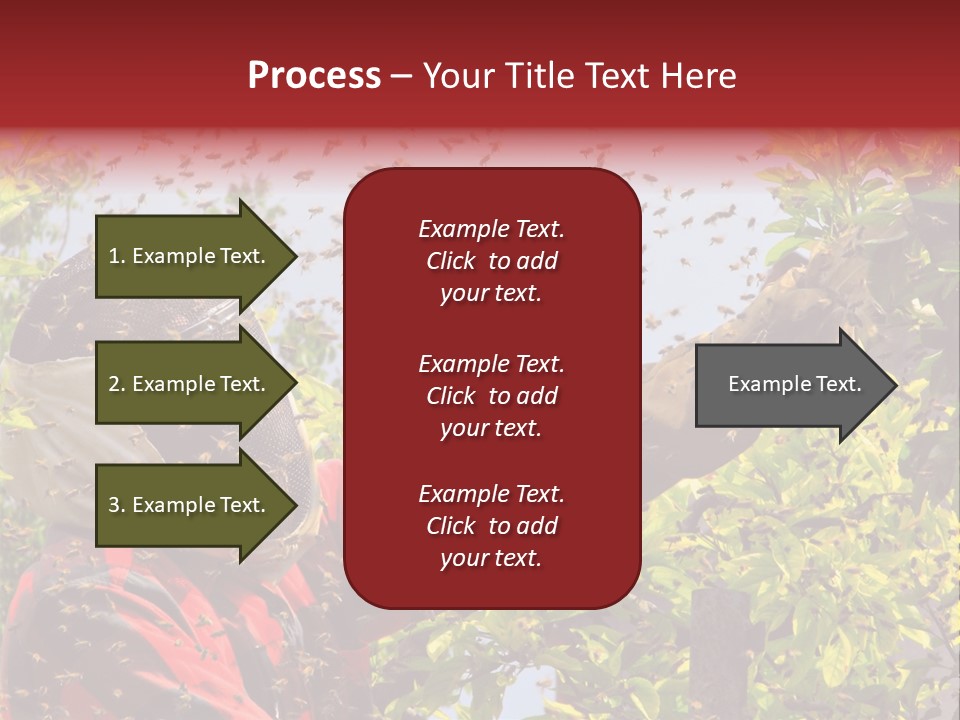 Process – Your Title Text Here

1. Example Text.

2. Example Text.

3. Example Text.

Example Text. Click to add your text.

Example Text. Click to add your text.

Example Text. Click to add your text.

Example Text.